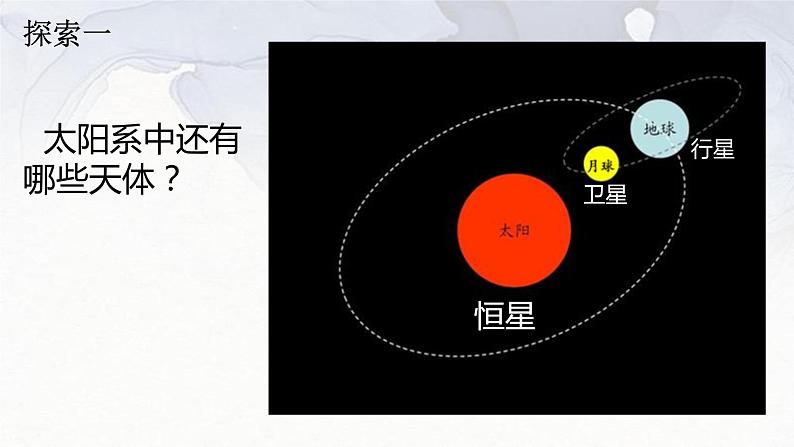 探索一

太阳系中还有哪些天体？

地球
行星
月球
卫星
太阳
恒星